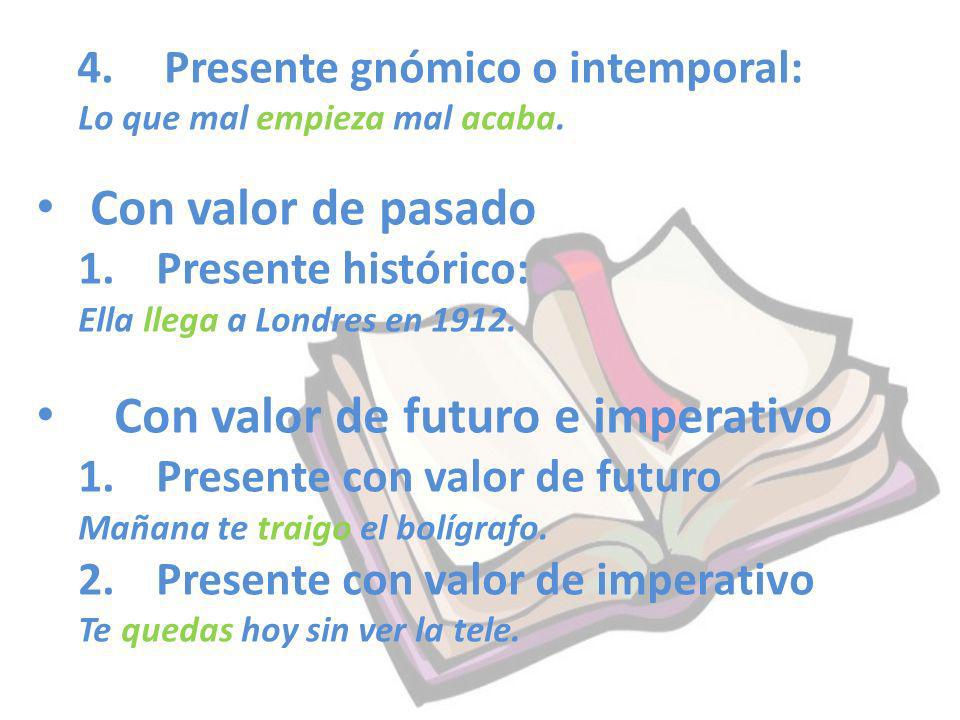 4. Presente gnómico o intemporal:
Lo que mal empieza mal acaba.

• Con valor de pasado
1. Presente histórico:
Ella llega a Londres en 1912.

• Con valor de futuro e imperativo
1. Presente con valor de futuro
Mañana te traigo el bolígrafo.
2. Presente con valor de imperativo
Te quedas hoy sin ver la tele.